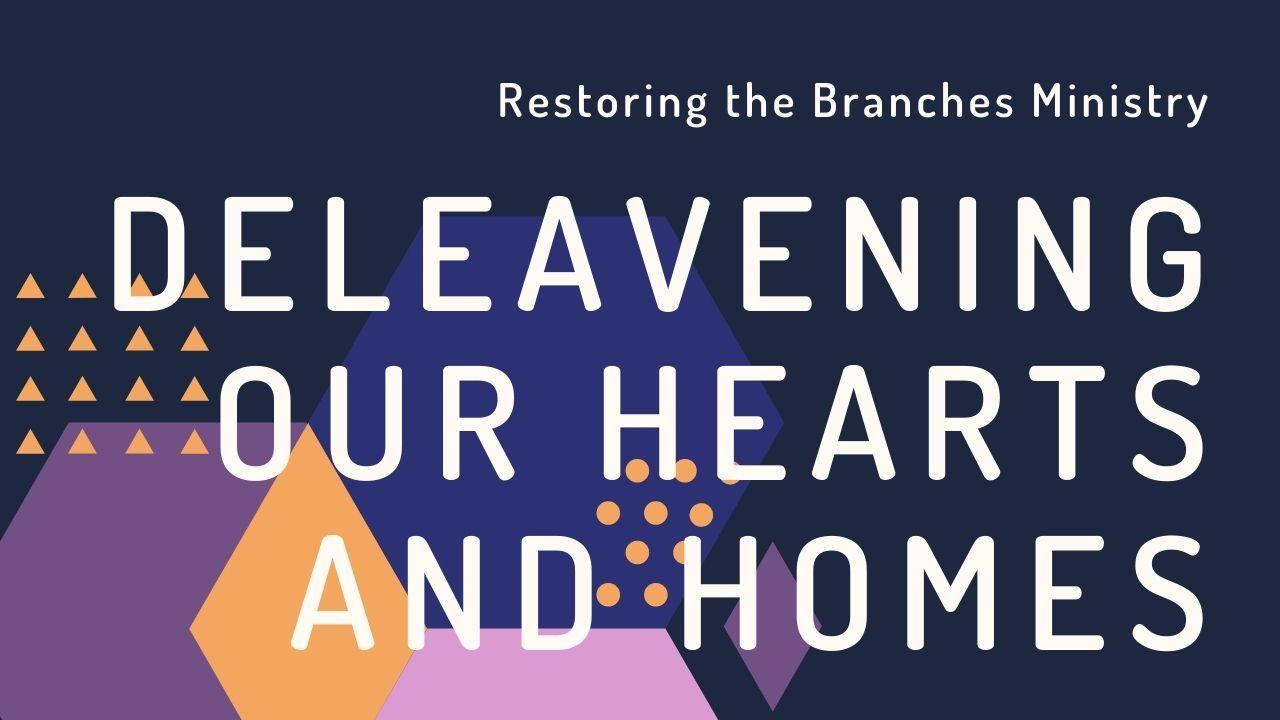 Restoring the Branches Ministry

DELEAVENING OUR HEARTS AND HOMES